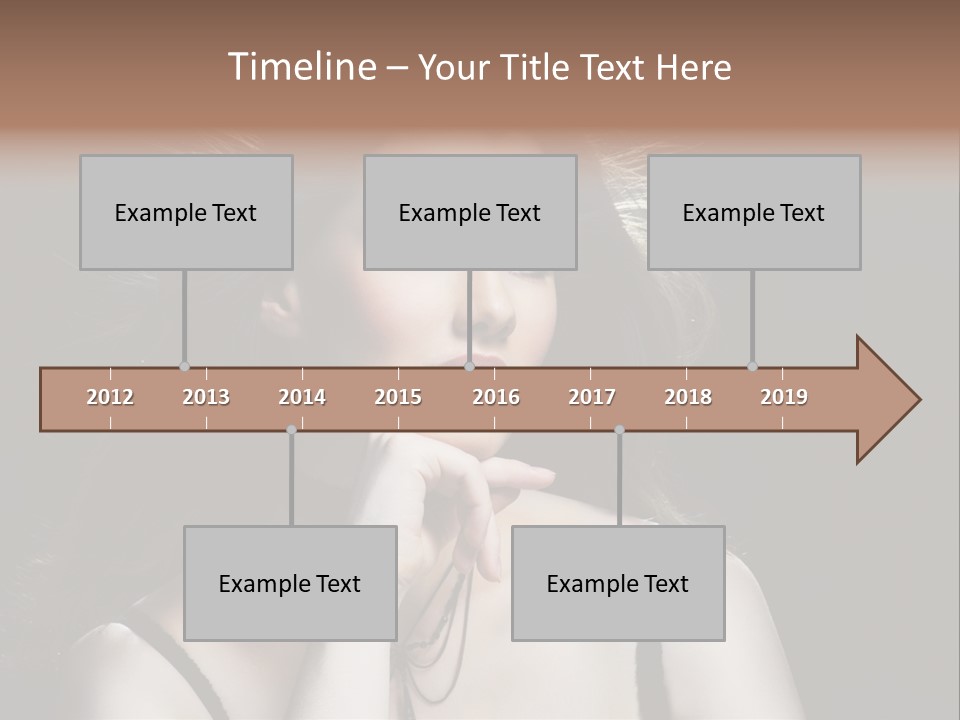 Timeline – Your Title Text Here

Example Text

Example Text

Example Text

2012 2013 2014 2015 2016 2017 2018 2019

Example Text

Example Text